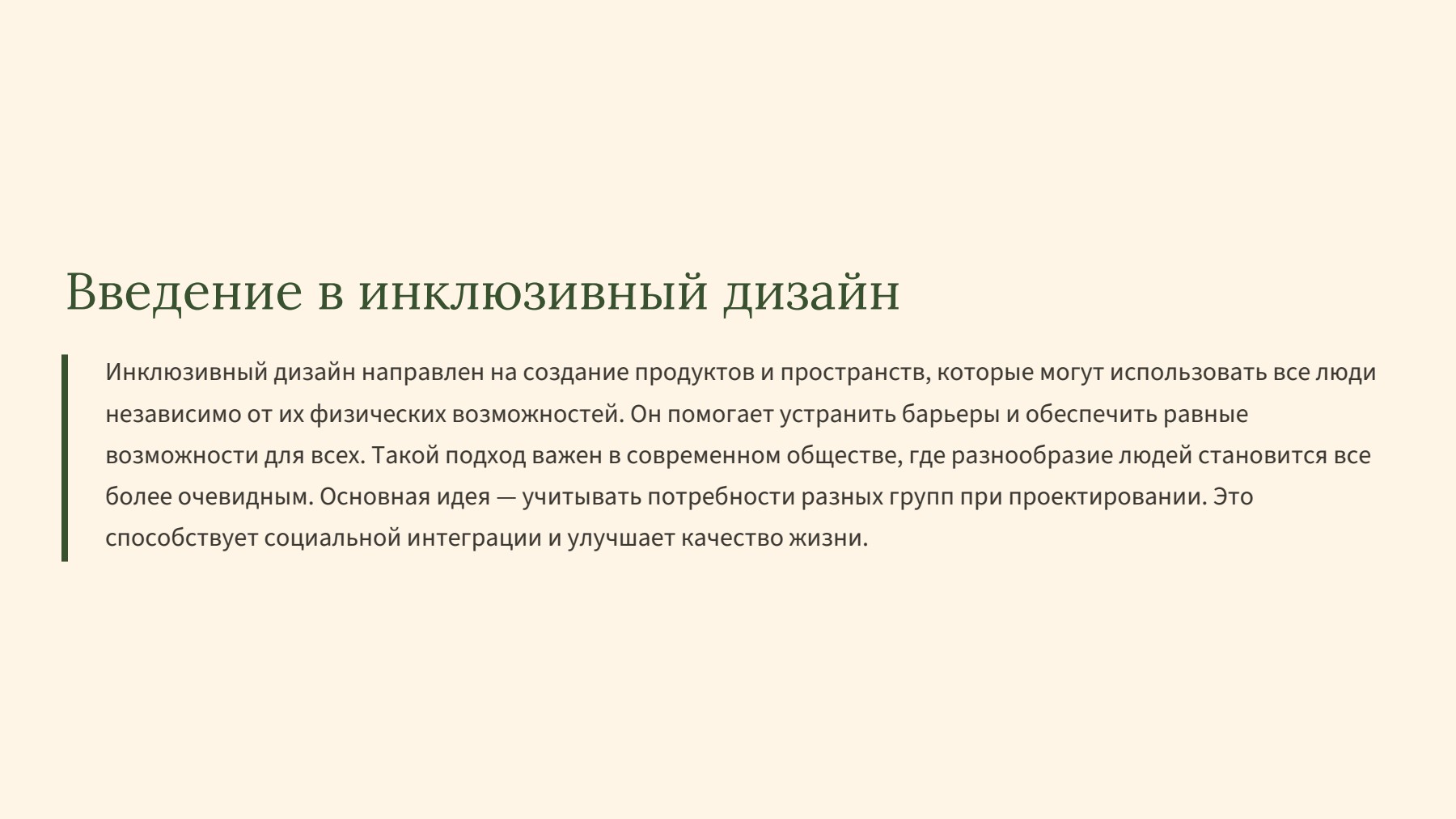 Введение в инклюзивный дизайн

Инклюзивный дизайн направлен на создание продуктов и пространств, которые могут использовать все люди независимо от их физических возможностей. Он помогает устранить барьеры и обеспечить равные возможности для всех. Такой подход важен в современном обществе, где разнообразие людей становится все более очевидным. Основная идея — учитывать потребности разных групп при проектировании. Это способствует социальной интеграции и улучшает качество жизни.